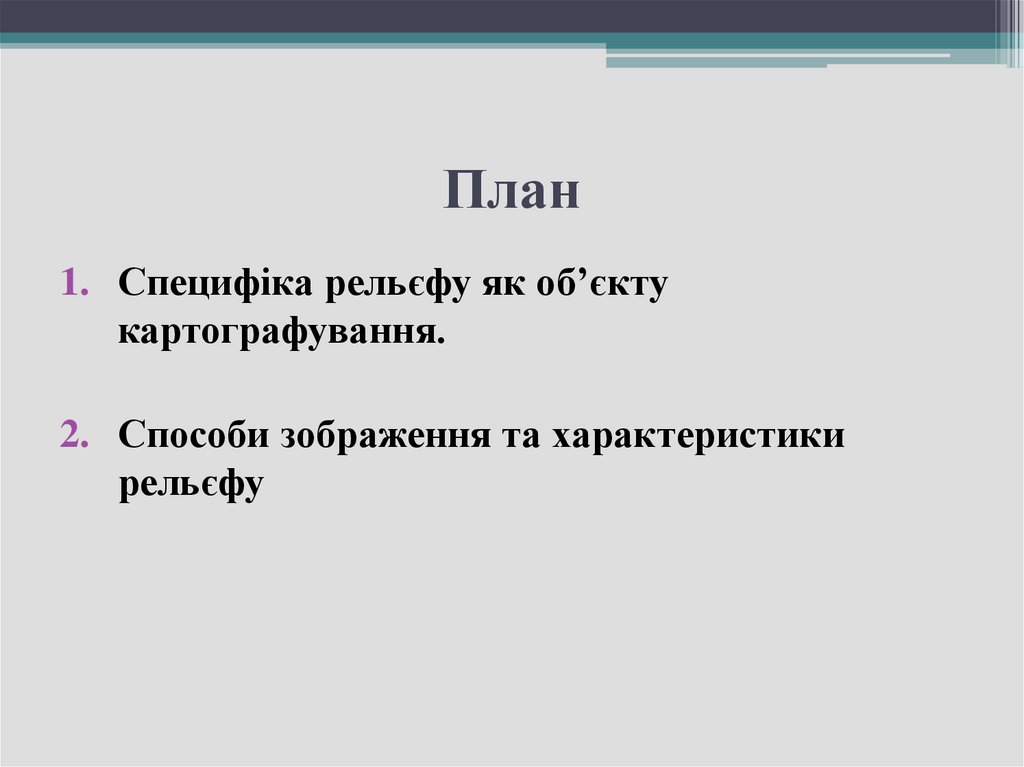 План

1. Специфіка рельєфу як об’єкту картографування.

2. Способи зображення та характеристики рельєфу